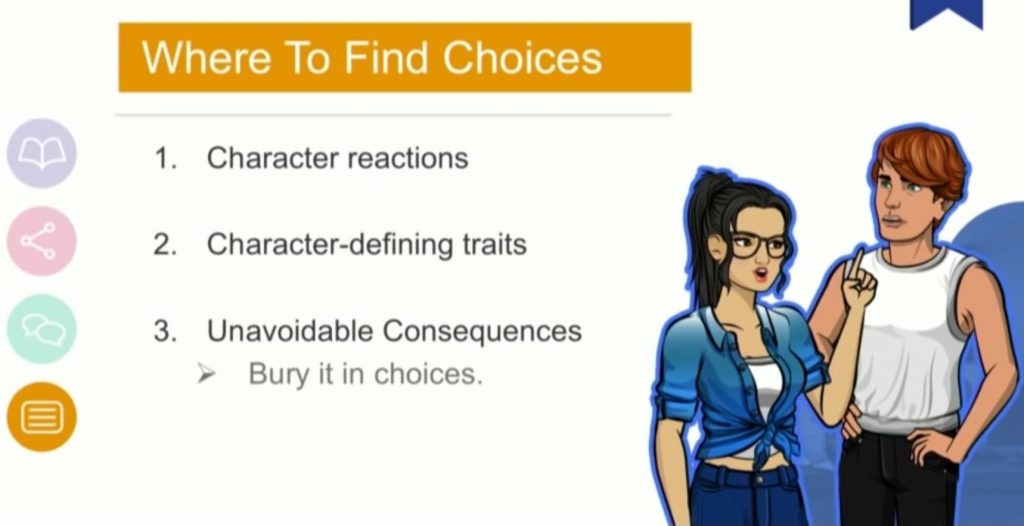 Where To Find Choices

1. Character reactions

2. Character-defining traits

3. Unavoidable Consequences

➢ Bury it in choices.